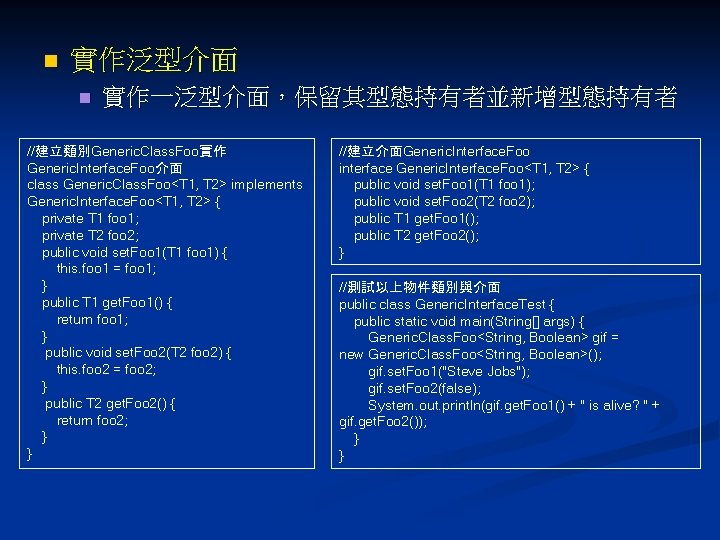 實作泛型介面

實作一泛型介面，保留其型態持有者並新增型態持有者

//建立類別GenericClassFoo實作GenericInterfaceFoo介面
class GenericClassFoo<T1, T2> implements GenericInterfaceFoo<T1, T2> {
private T1 foo1;
private T2 foo2;
public void setFoo1(T1 foo1) {
this.foo1 = foo1;
}
public T1 getFoo1() {
return foo1;
}
public void setFoo2(T2 foo2) {
this.foo2 = foo2;
}
public T2 getFoo2() {
return foo2;
}
}

//建立介面GenericInterfaceFoo
interface GenericInterfaceFoo<T1, T2> {
public void setFoo1(T1 foo1);
public void setFoo2(T2 foo2);
public T1 getFoo1();
public T2 getFoo2();
}

//測試以上物件類別與介面
public class GenericInterfaceTest {
public static void main(String[] args) {
GenericClassFoo<String, Boolean> gif = new GenericClassFoo<String, Boolean>();
gif.setFoo1("Steve Jobs");
gif.setFoo2(false);
System.out.println(gif.getFoo1() + " is alive? " + gif.getFoo2());
}
}